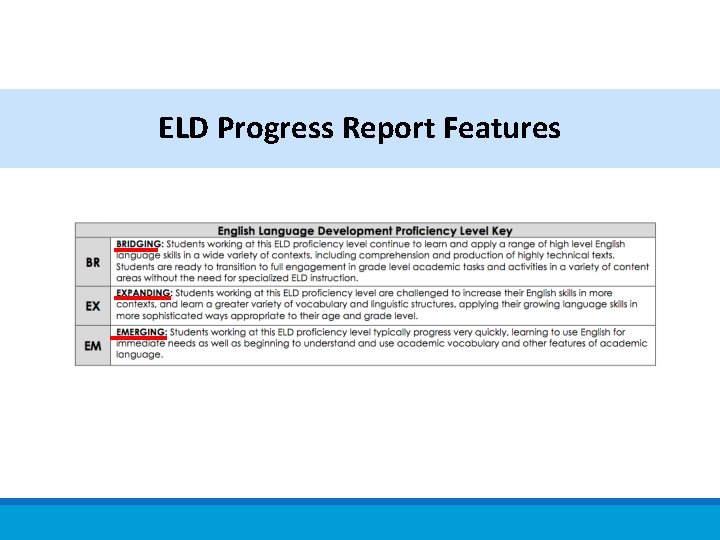 ELD Progress Report Features

| English Language Development Proficiency Level Key | |
|---|---|
| BR | BRIDGING: Students working at this ELD proficiency level continue to learn and apply a range of high level English language skills in a wide variety of contexts, including comprehension and production of highly technical texts. Students are ready to transition to full engagement in grade level academic tasks and activities in a variety of content areas without the need for specialized ELD instruction. |
| EX | EXPANDING: Students working at this ELD proficiency level are challenged to increase their English skills in more contexts, and learn a greater variety of vocabulary and linguistic structures, applying their growing language skills in more sophisticated ways appropriate to their age and grade level. |
| EM | EMERGING: Students working at this ELD proficiency level typically progress very quickly, learning to use English for immediate needs as well as beginning to understand and use academic vocabulary and other features of academic language. |